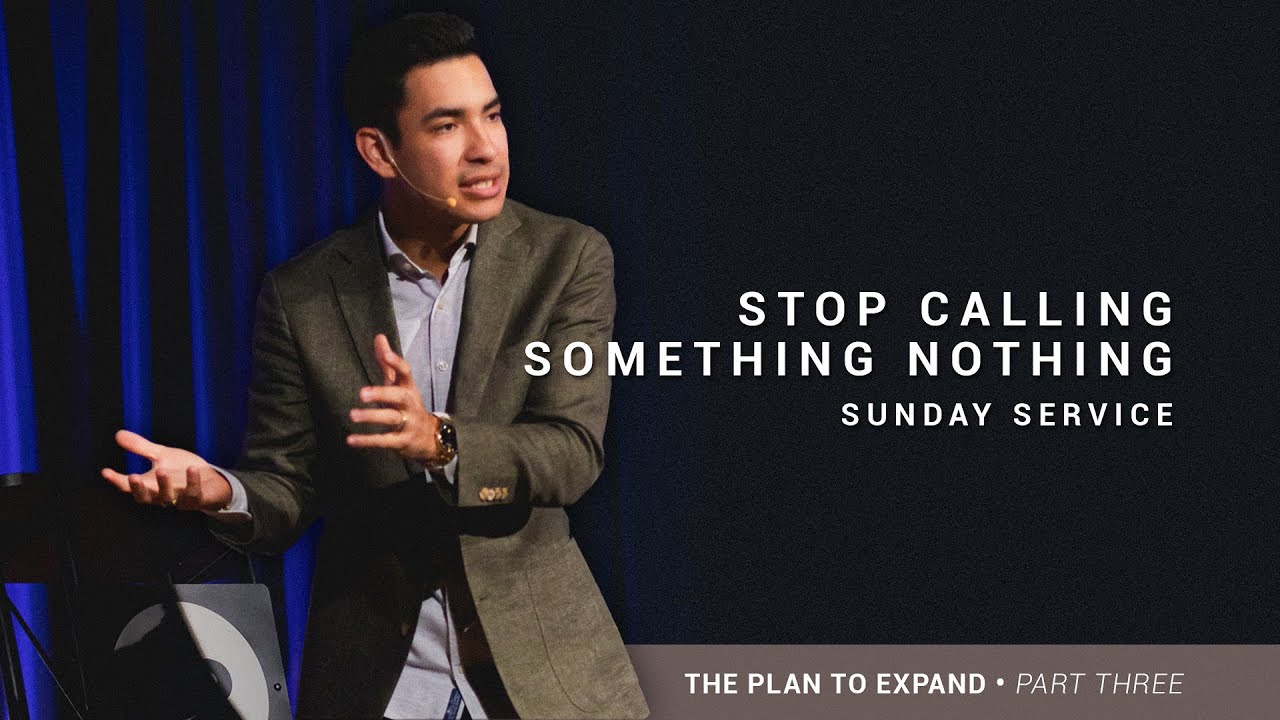 STOP CALLING SOMETHING NOTHING
SUNDAY SERVICE

THE PLAN TO EXPAND • PART THREE